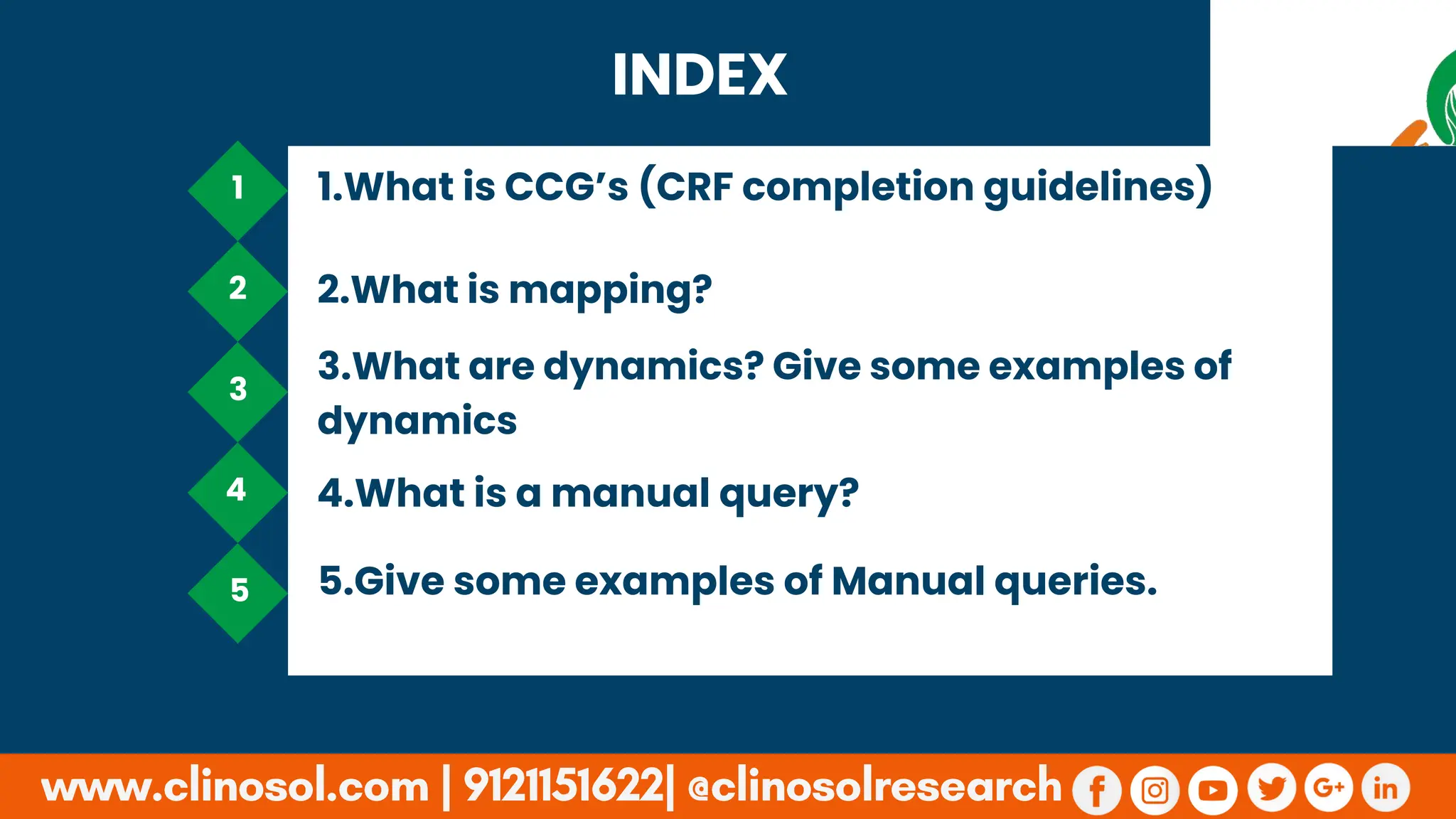 INDEX

1
1.What is CCG's (CRF completion guidelines)

2
2.What is mapping?

3
3.What are dynamics? Give some examples of dynamics

4
4.What is a manual query?

5
5.Give some examples of Manual queries.

www.clinosol.com | 9121151622| @clinosolresearch